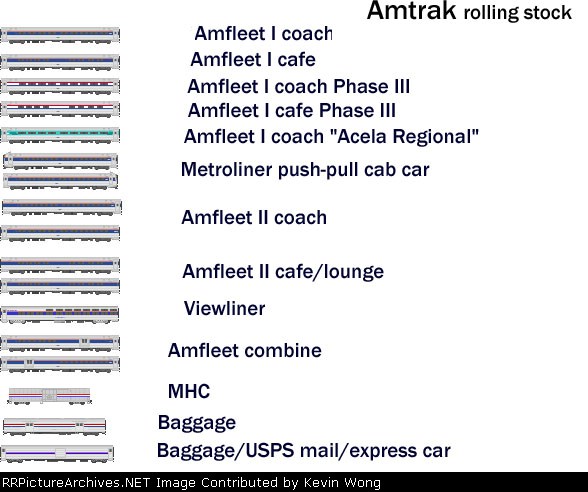 Amtrak rolling stock

Amfleet I coach

Amfleet I cafe

Amfleet I coach Phase III

Amfleet I cafe Phase III

Amfleet I coach "Acela Regional"

Metroliner push-pull cab car

Amfleet II coach

Amfleet II cafe/lounge

Viewliner

Amfleet combine

MHC

Baggage

Baggage/USPS mail/express car

RRPictureArchives.NET Image Contributed by Kevin Wong